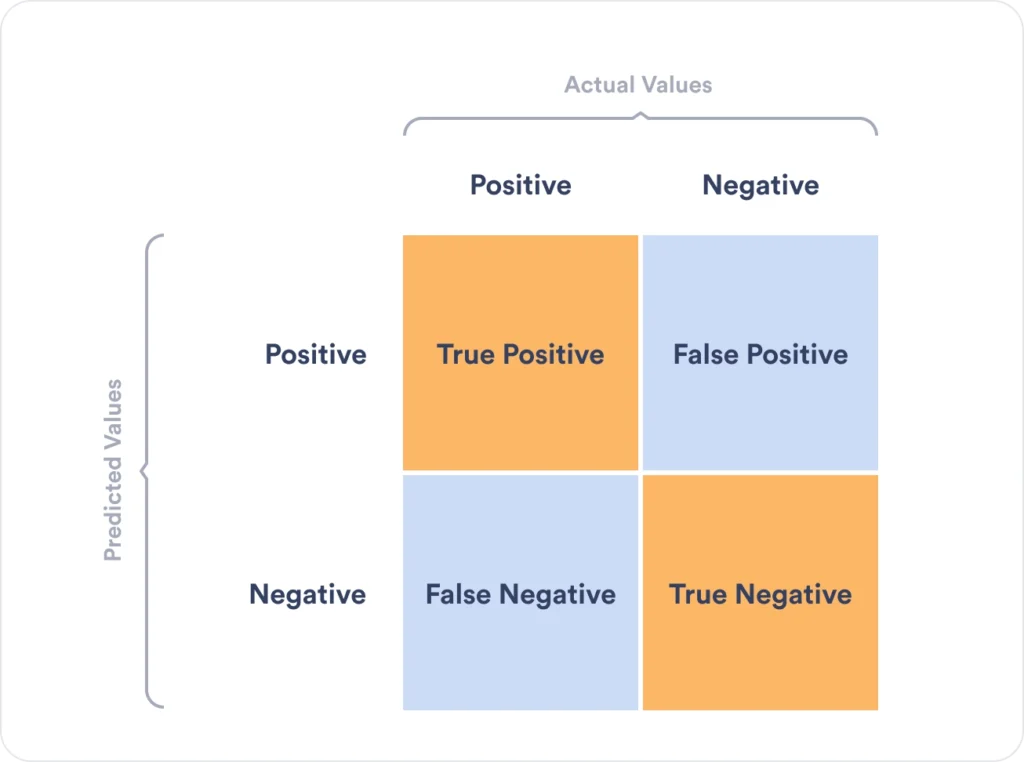 Actual Values

Predicted Values

| | Positive | Negative |
|---|---|---|
| Positive | True Positive | False Positive |
| Negative | False Negative | True Negative |